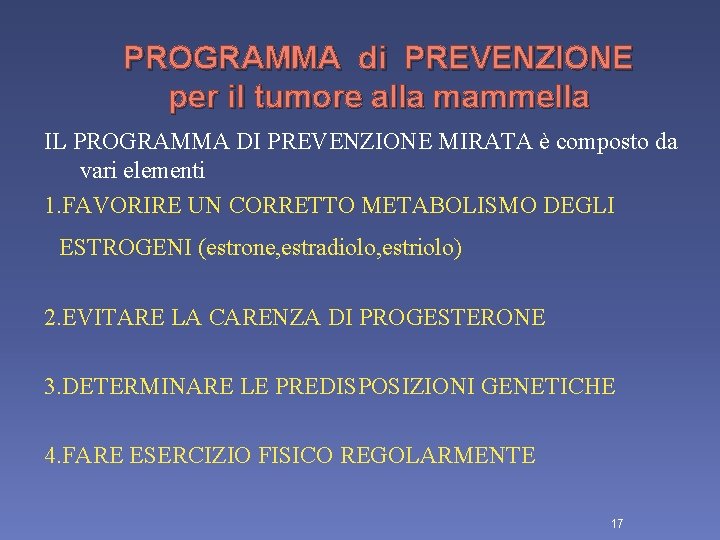 PROGRAMMA di PREVENZIONE
per il tumore alla mammella

IL PROGRAMMA DI PREVENZIONE MIRATA è composto da vari elementi

1.FAVORIRE UN CORRETTO METABOLISMO DEGLI ESTROGENI (estrone,estradiolo,estriolo)

2.EVITARE LA CARENZA DI PROGESTERONE

3.DETERMINARE LE PREDISPOSIZIONI GENETICHE

4.FARE ESERCIZIO FISICO REGOLARMENTE

17